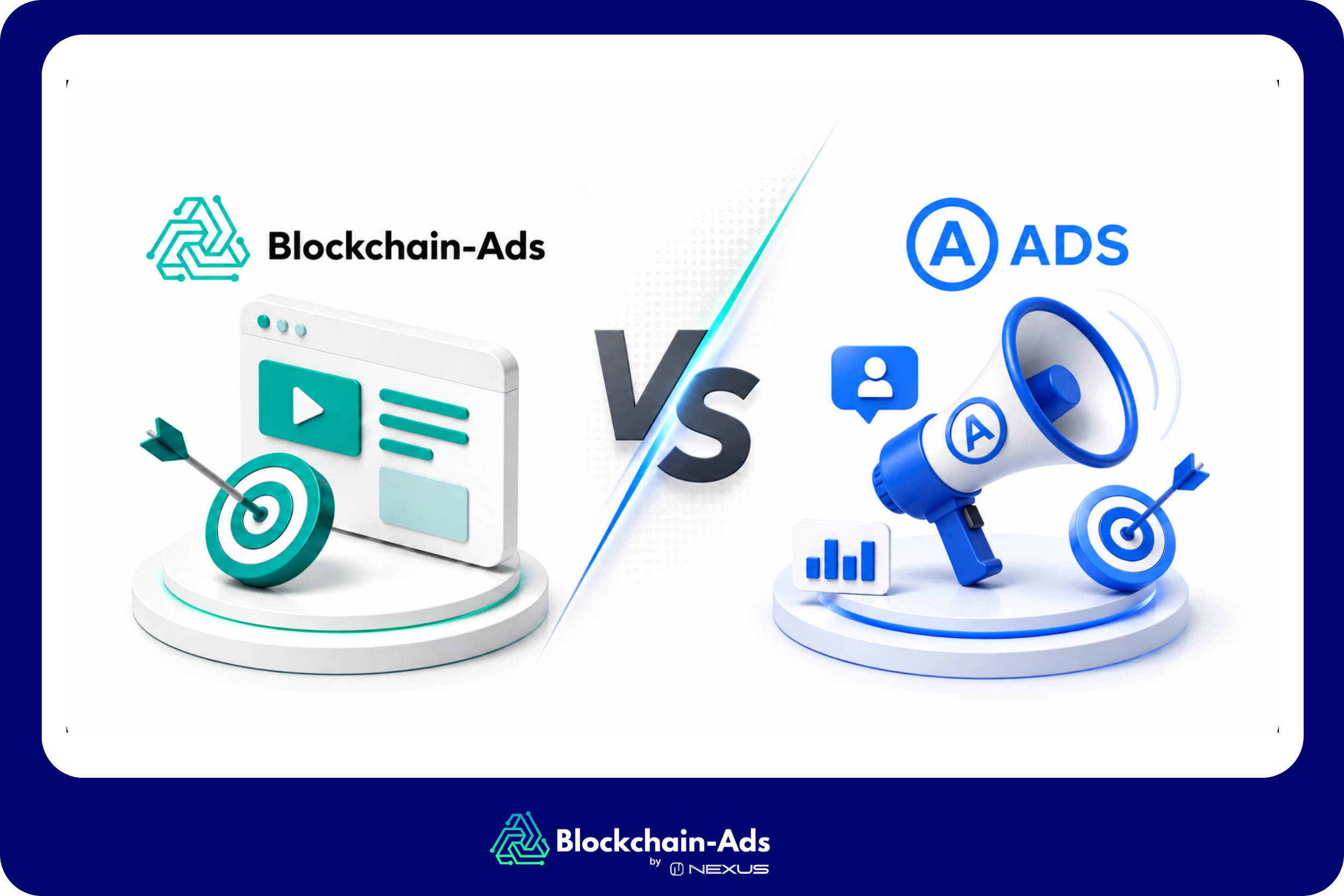 Blockchain-Ads

VS

A ADS

A

Blockchain-Ads
by NEXUS